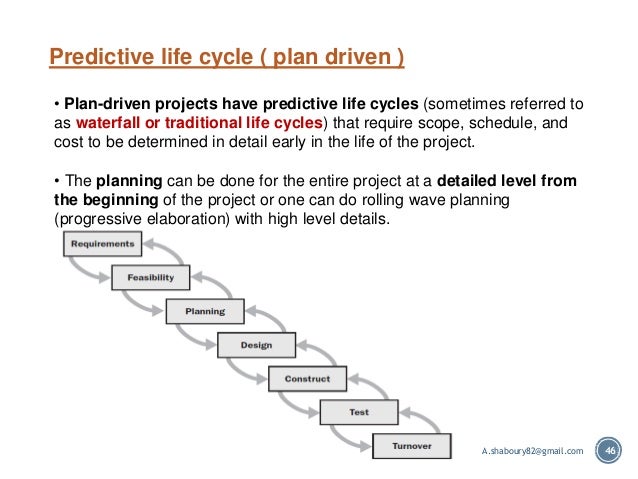 Predictive life cycle ( plan driven )

• Plan-driven projects have predictive life cycles (sometimes referred to as waterfall or traditional life cycles) that require scope, schedule, and cost to be determined in detail early in the life of the project.

• The planning can be done for the entire project at a detailed level from the beginning of the project or one can do rolling wave planning (progressive elaboration) with high level details.

Requirements

Feasibility

Planning

Design

Construct

Test

Turnover

A.shaboury82@gmail.com

46